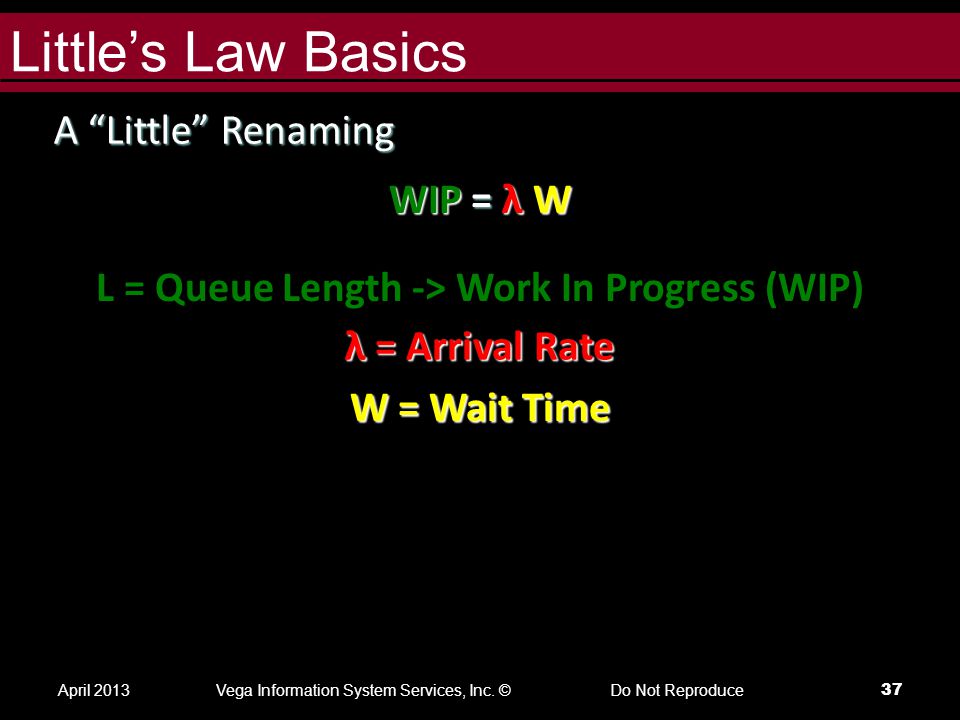 Little’s Law Basics

A “Little” Renaming

WIP = λ W

L = Queue Length -> Work In Progress (WIP)

λ = Arrival Rate

W = Wait Time

April 2013 Vega Information System Services, Inc. © Do Not Reproduce 37